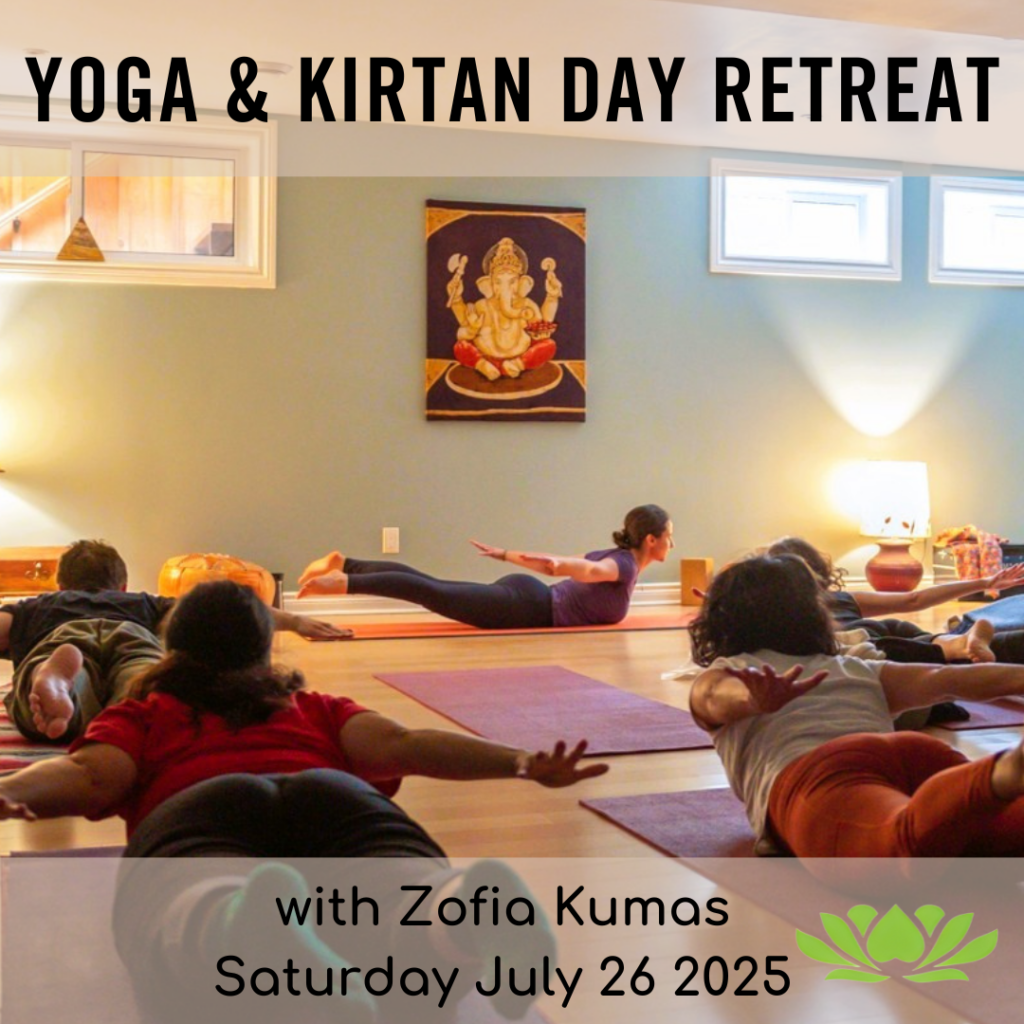 YOGA & KIRTAN DAY RETREAT

with Zofia Kumas
Saturday July 26 2025